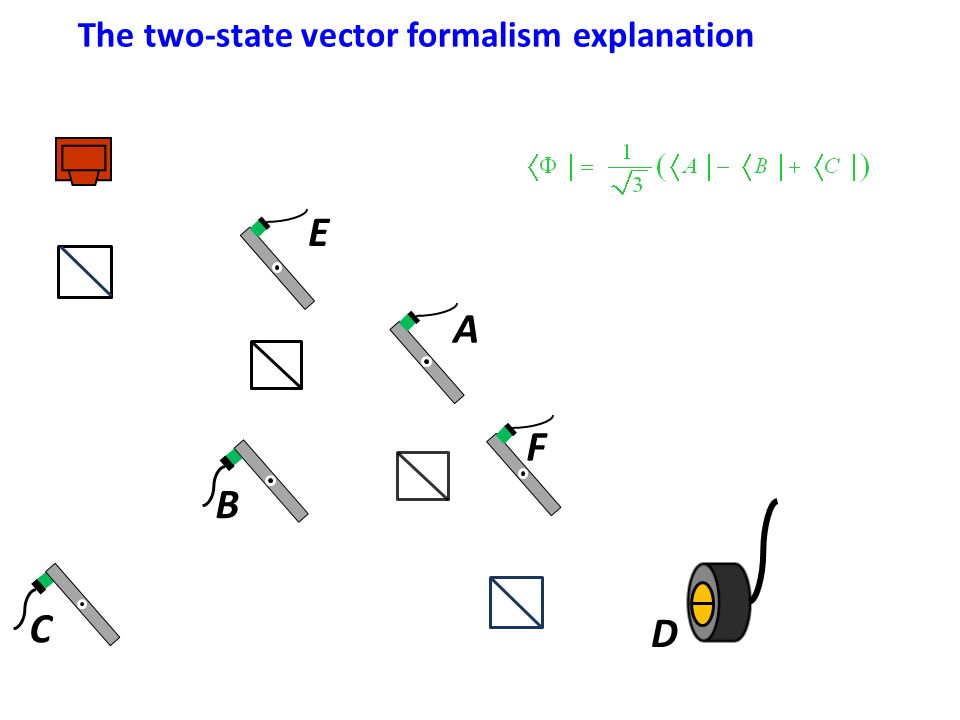 The two-state vector formalism explanation

$\langle \Phi | = \frac{1}{\sqrt{3}} ( \langle A | - \langle B | + \langle C | )$

E

A

F

B

C

D